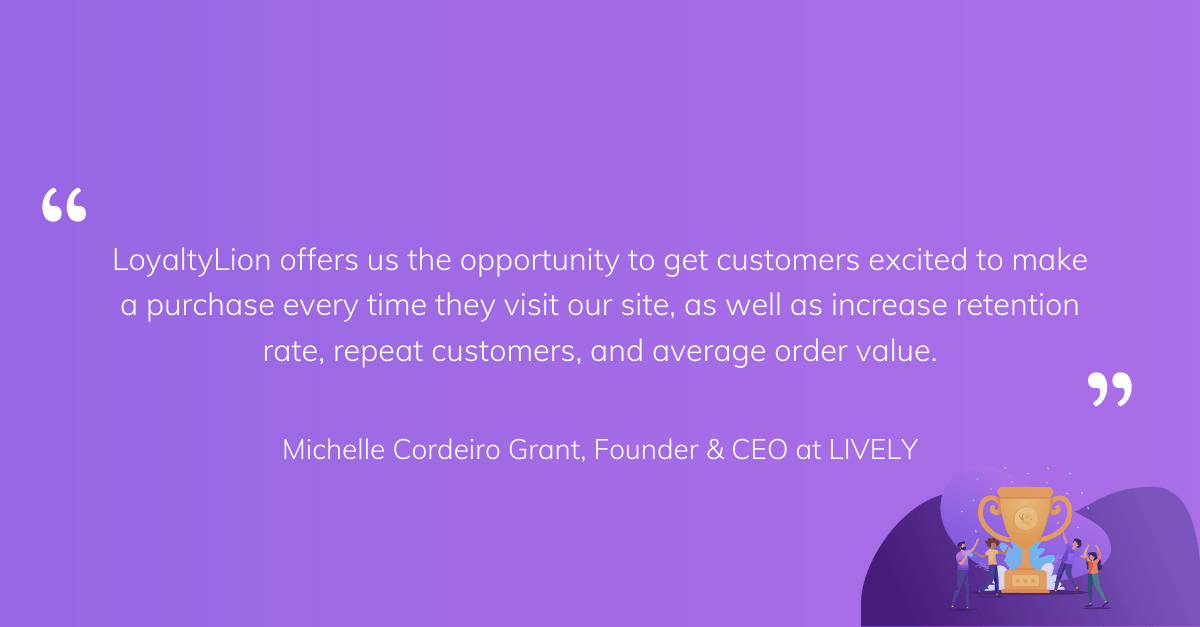 “

LoyaltyLion offers us the opportunity to get customers excited to make a purchase every time they visit our site, as well as increase retention rate, repeat customers, and average order value.

”

Michelle Cordeiro Grant, Founder & CEO at LIVELY